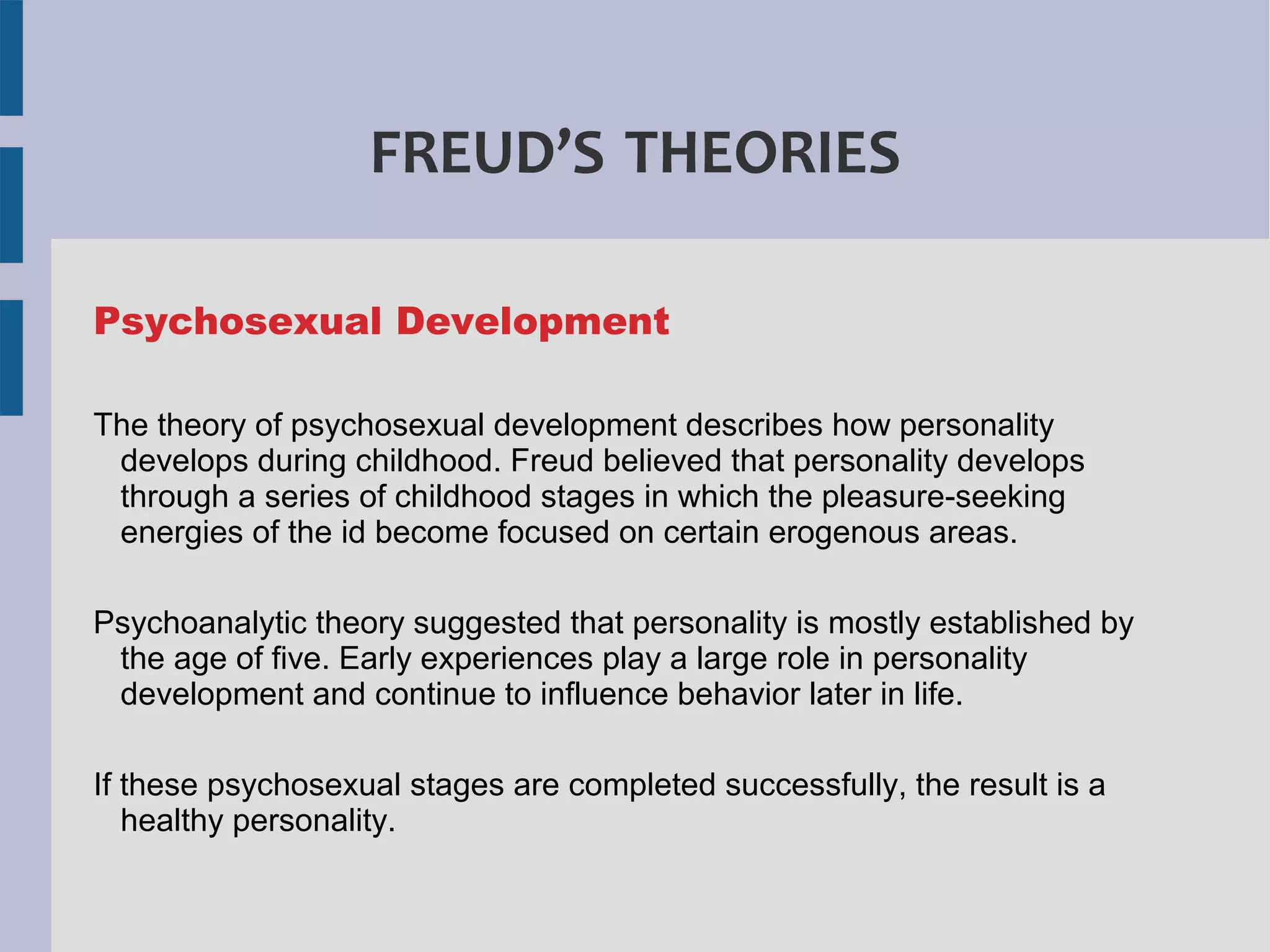 FREUD’S THEORIES

Psychosexual Development

The theory of psychosexual development describes how personality develops during childhood. Freud believed that personality develops through a series of childhood stages in which the pleasure-seeking energies of the id become focused on certain erogenous areas.

Psychoanalytic theory suggested that personality is mostly established by the age of five. Early experiences play a large role in personality development and continue to influence behavior later in life.

If these psychosexual stages are completed successfully, the result is a healthy personality.